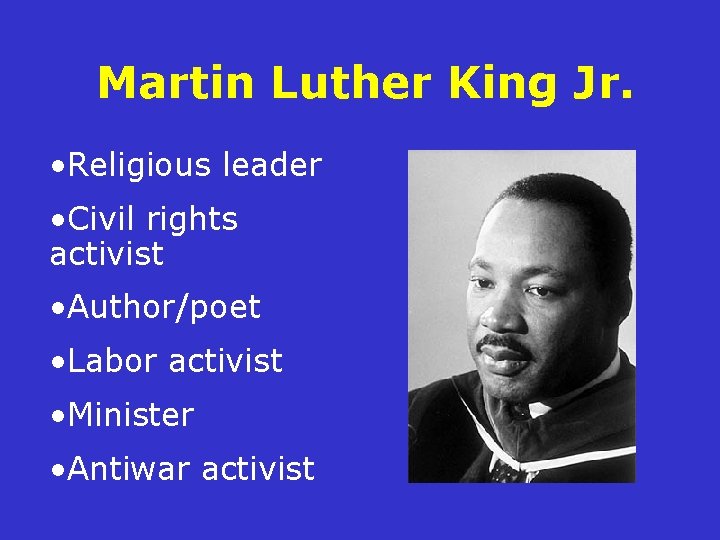 Martin Luther King Jr.

•Religious leader

•Civil rights activist

•Author/poet

•Labor activist

•Minister

•Antiwar activist